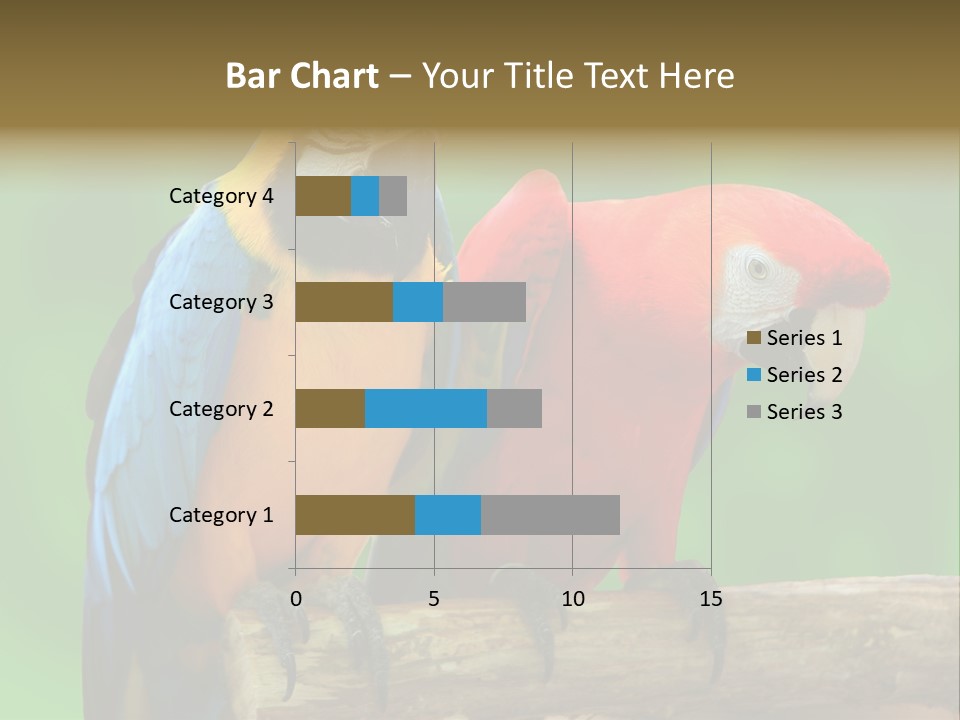 Bar Chart – Your Title Text Here

Category 4
Category 3
Category 2
Category 1

0
5
10
15

Series 1
Series 2
Series 3